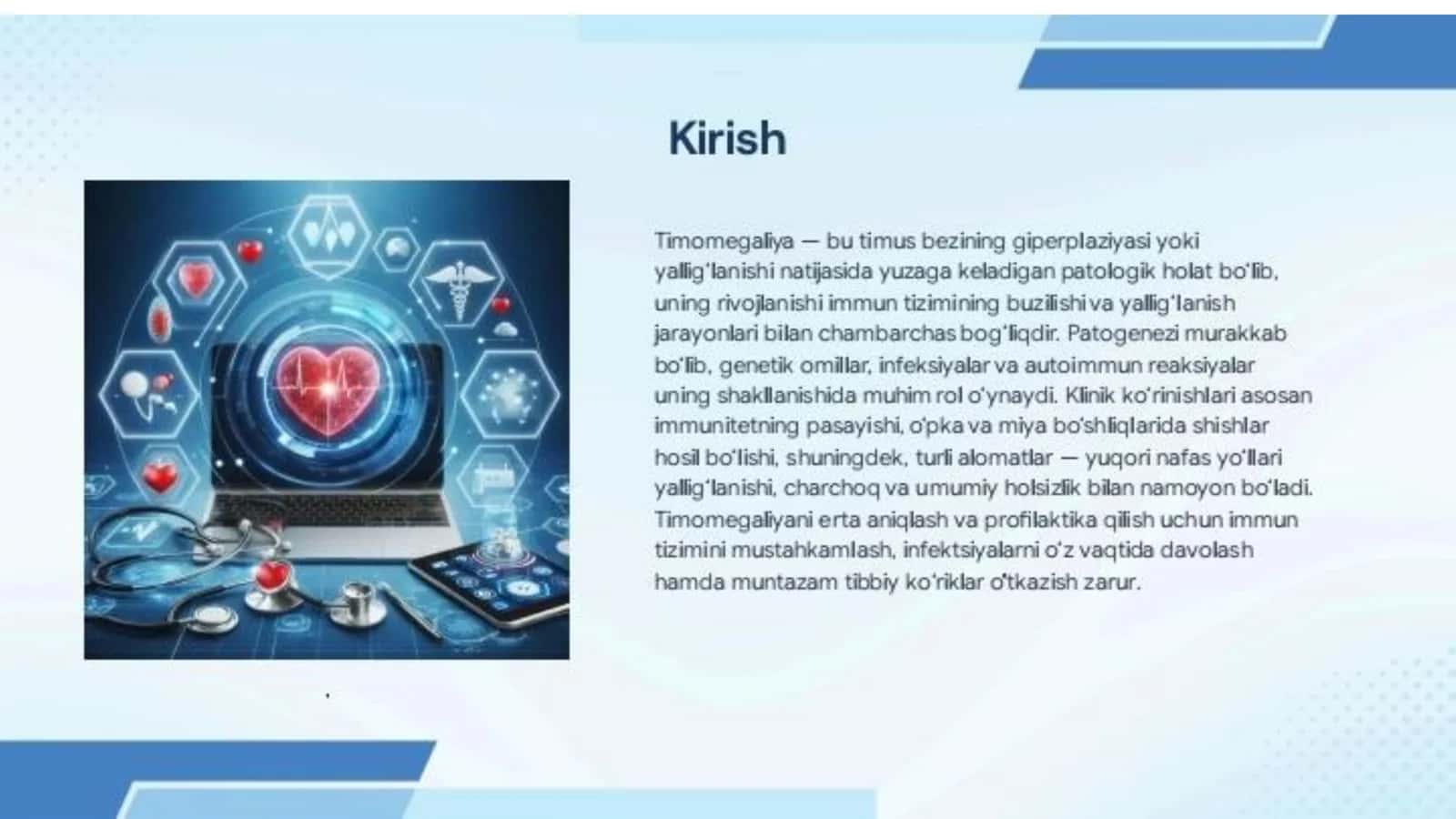 Kirish

Timomegaliya — bu timus bezining giperplaziyasi yoki yallig'lanishi natijasida yuzaga keladigan patologik holat bo'lib, uning rivojlanishi immun tizimining buzilishi va yallig'lanish jarayonlari bilan chambarchas bog'liqdir. Patogenezi murakkab bo'lib, genetik omillar, infeksiyalar va autoimmun reaksiyalar uning shakllanishida muhim rol o'ynaydi. Klinik ko'rinishlari asosan immunitetning pasayishi, o'pka va miya bo'shliqlarida shishlar hosil bo'lishi, shuningdek, turli alomatlar — yuqori nafas yo'llari yallig'lanishi, charchoq va umumiy holsizlik bilan namoyon bo'ladi. Timomegaliyani erta aniqlash va profilaktika qilish uchun immun tizimini mustahkamlash, infektsiyalarni o'z vaqtida davolash hamda muntazam tibbiy ko'riklar o'tkazish zarur.